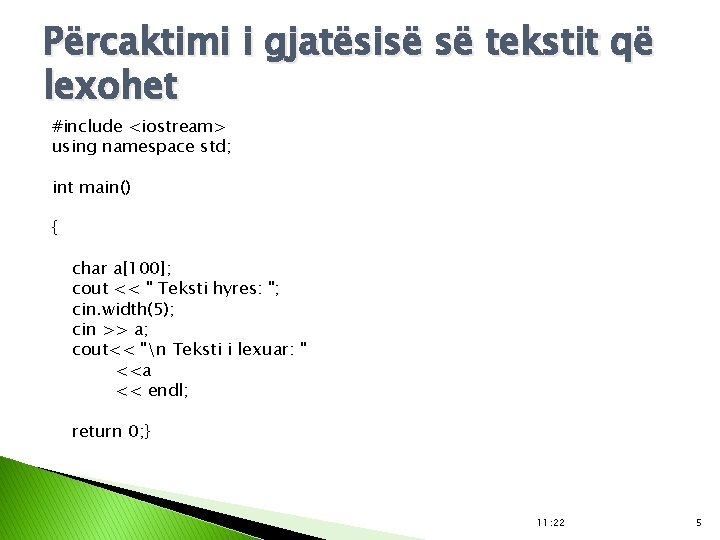 Përcaktimi i gjatësisë së tekstit që lexohet

#include <iostream>
using namespace std;

int main()

{

char a[100];
cout << " Teksti hyres: ";
cin.width(5);
cin >> a;
cout<< "\n Teksti i lexuar: "
<<a
<< endl;

return 0;}

11:22

5